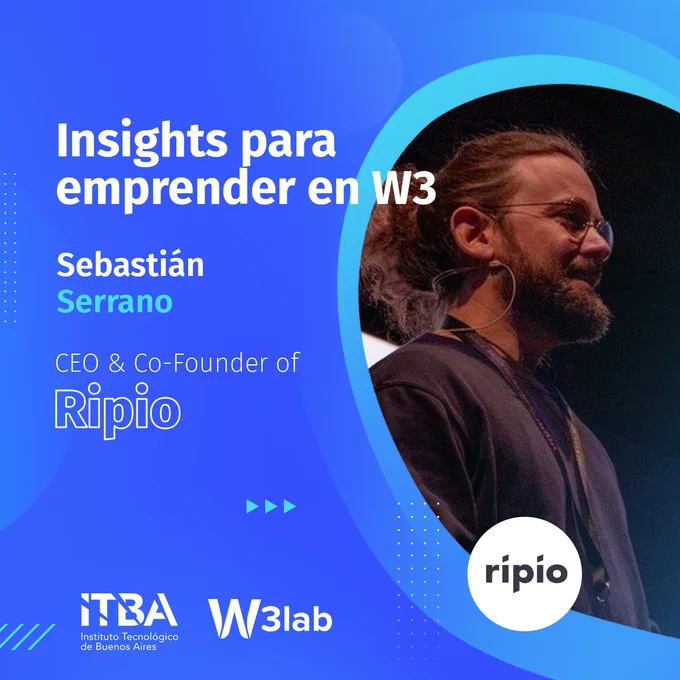 Insights para emprender en W3

Sebastián
Serrano

CEO & Co-Founder of
Ripio

ripio

ITBA
Instituto Tecnológico de Buenos Aires

W3lab